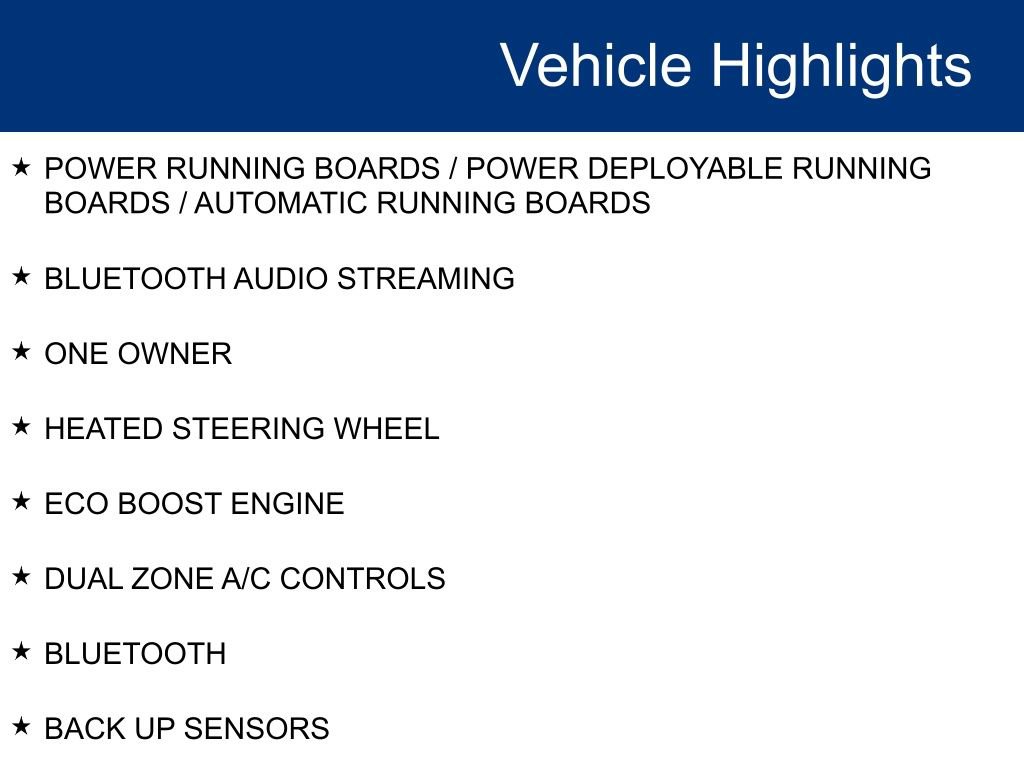 Vehicle Highlights

★ POWER RUNNING BOARDS / POWER DEPLOYABLE RUNNING BOARDS / AUTOMATIC RUNNING BOARDS

★ BLUETOOTH AUDIO STREAMING

★ ONE OWNER

★ HEATED STEERING WHEEL

★ ECO BOOST ENGINE

★ DUAL ZONE A/C CONTROLS

★ BLUETOOTH

★ BACK UP SENSORS